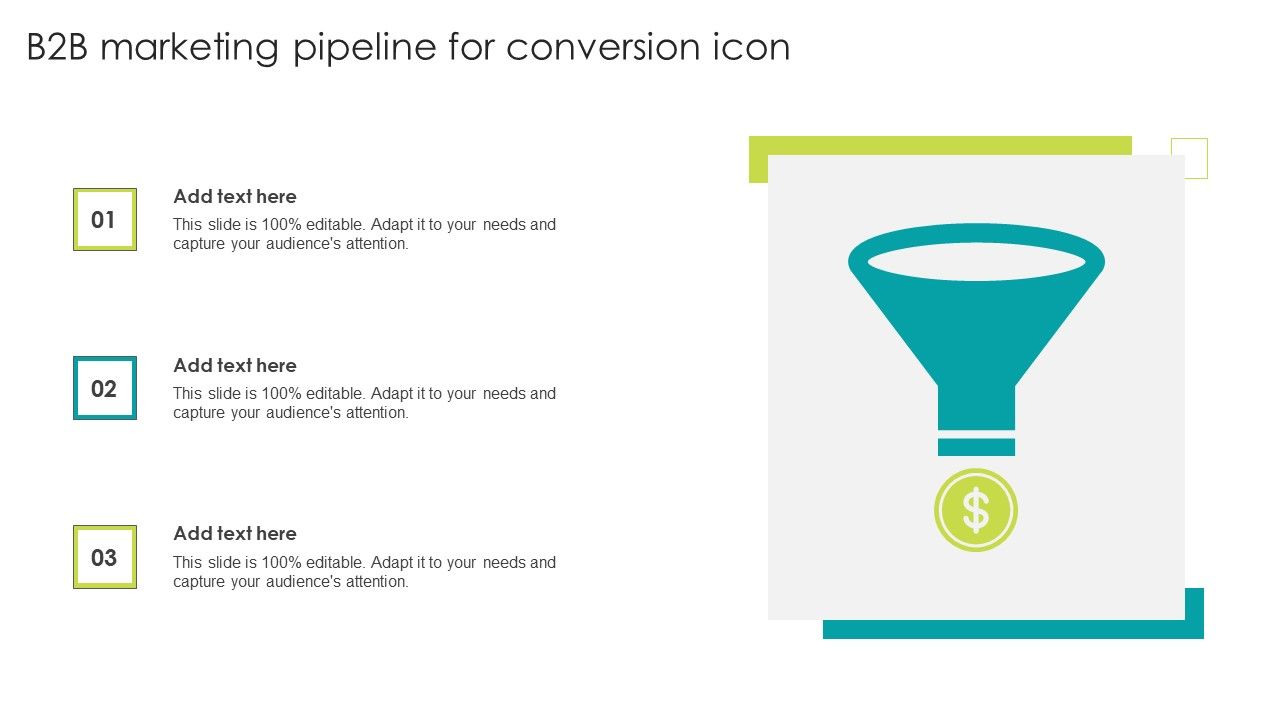 B2B marketing pipeline for conversion icon

01

Add text here

This slide is 100% editable. Adapt it to your needs and capture your audience's attention.

02

Add text here

This slide is 100% editable. Adapt it to your needs and capture your audience's attention.

03

Add text here

This slide is 100% editable. Adapt it to your needs and capture your audience's attention.

$